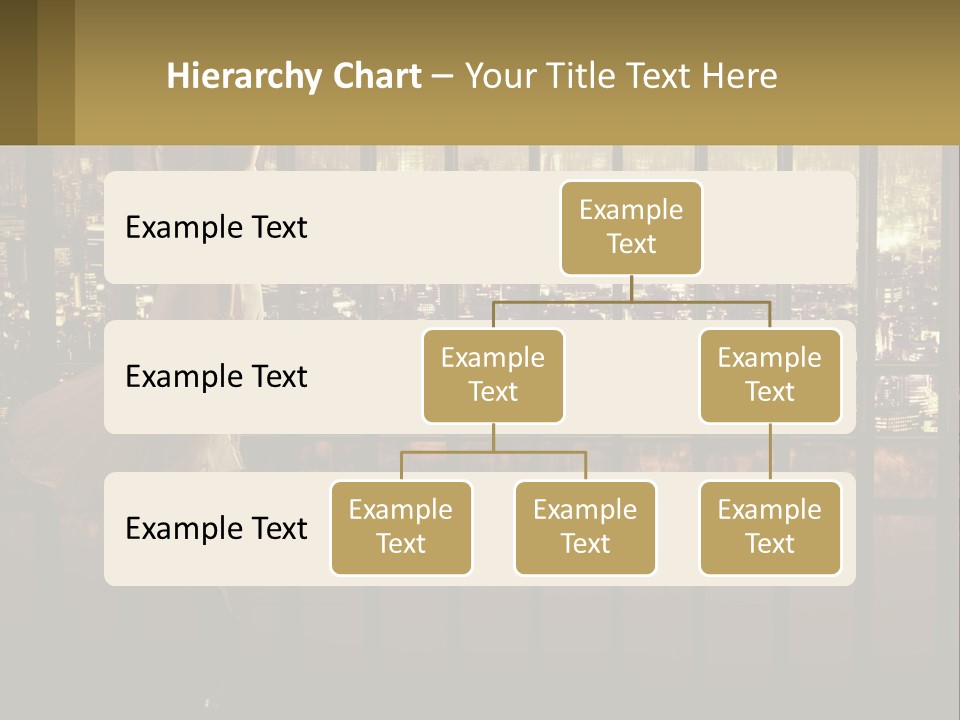 Hierarchy Chart – Your Title Text Here

Example Text

Example Text

Example Text

Example Text

Example Text

Example Text

Example Text

Example Text

Example Text